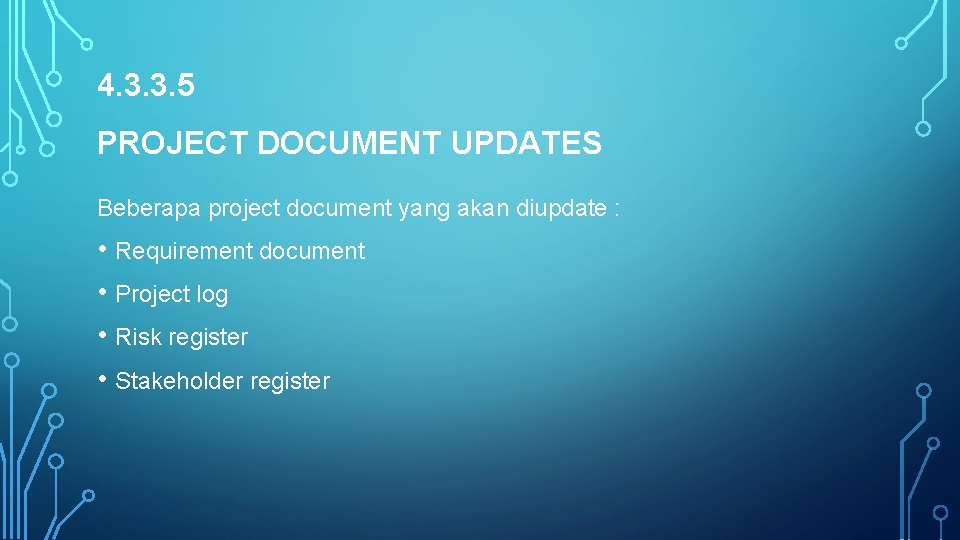 4.3.3.5
PROJECT DOCUMENT UPDATES

Beberapa project document yang akan diupdate :

• Requirement document
• Project log
• Risk register
• Stakeholder register